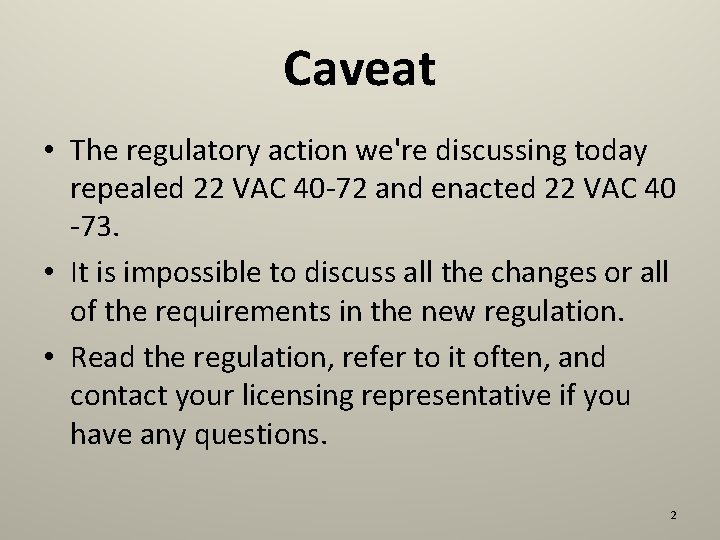 Caveat

• The regulatory action we're discussing today repealed 22 VAC 40-72 and enacted 22 VAC 40 -73.

• It is impossible to discuss all the changes or all of the requirements in the new regulation.

• Read the regulation, refer to it often, and contact your licensing representative if you have any questions.

2